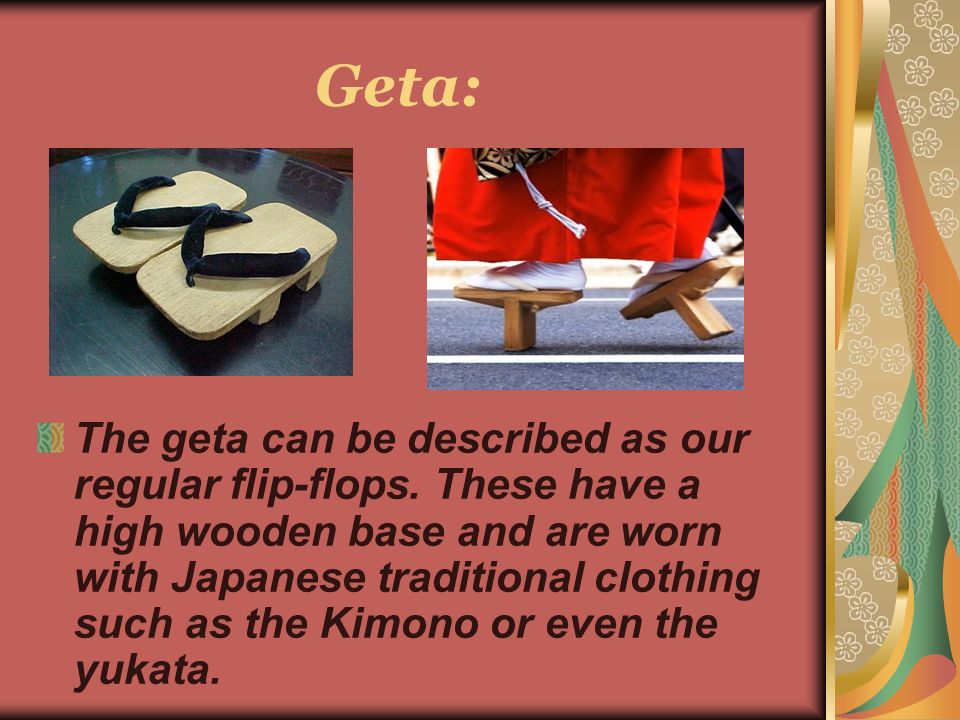 Geta:

The geta can be described as our regular flip-flops. These have a high wooden base and are worn with Japanese traditional clothing such as the Kimono or even the yukata.